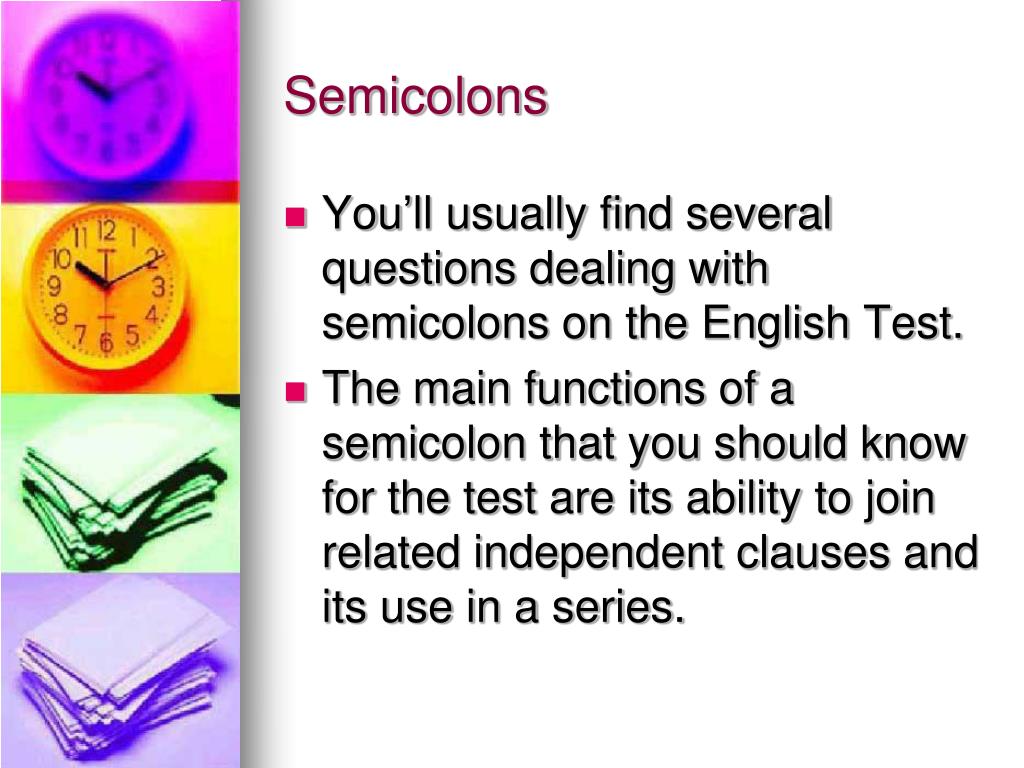 Semicolons

You'll usually find several questions dealing with semicolons on the English Test.

The main functions of a semicolon that you should know for the test are its ability to join related independent clauses and its use in a series.